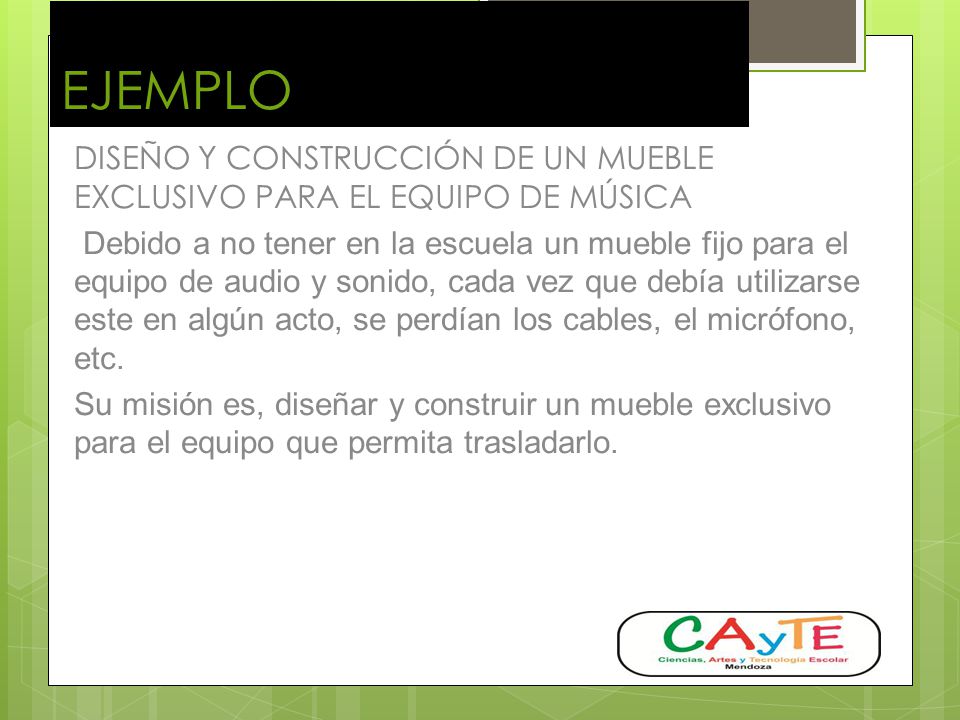 EJEMPLO

DISEÑO Y CONSTRUCCIÓN DE UN MUEBLE EXCLUSIVO PARA EL EQUIPO DE MÚSICA

Debido a no tener en la escuela un mueble fijo para el equipo de audio y sonido, cada vez que debía utilizarse este en algún acto, se perdían los cables, el micrófono, etc.

Su misión es, diseñar y construir un mueble exclusivo para el equipo que permita trasladarlo.

CAyTE
Ciencias, Artes y Tecnología Escolar
Mendoza